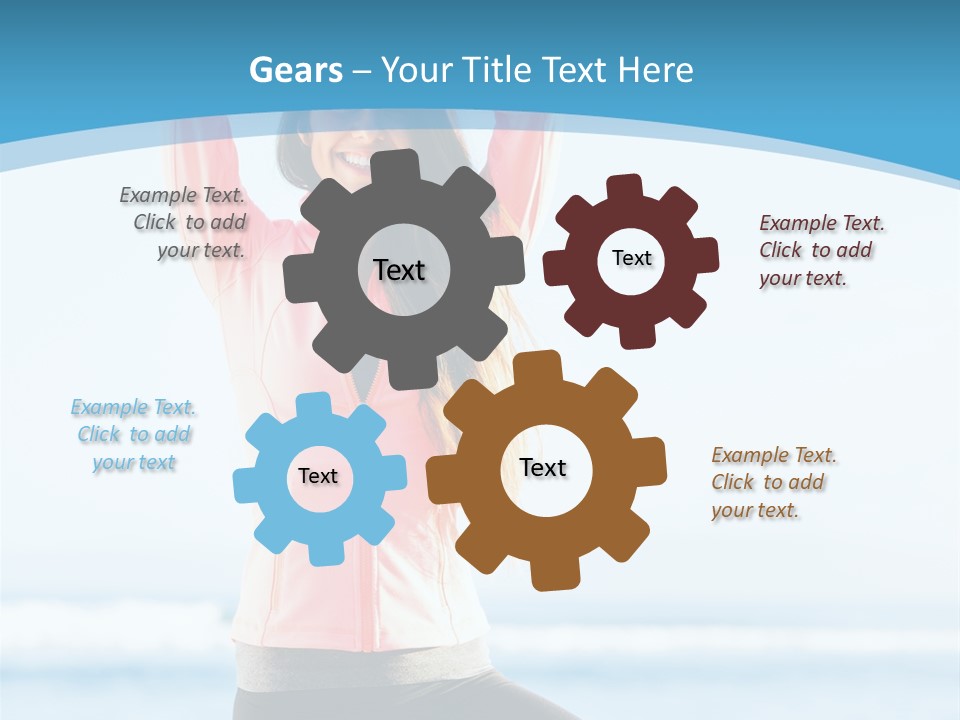 Gears – Your Title Text Here

Example Text. Click to add your text.

Text

Text

Example Text. Click to add your text.

Example Text. Click to add your text

Text

Text

Example Text. Click to add your text.